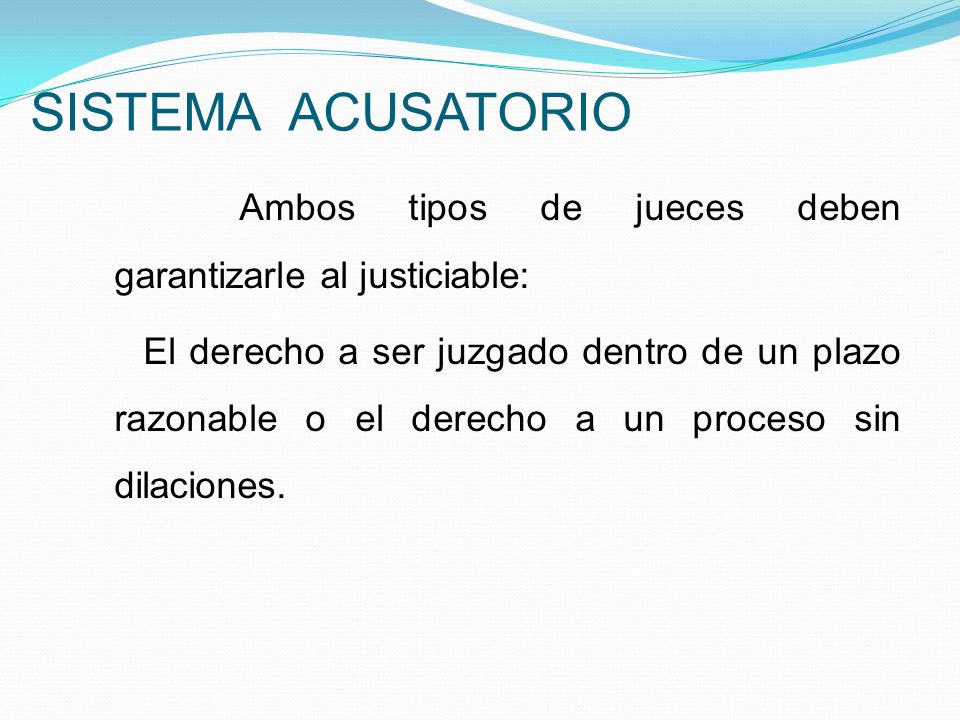 SISTEMA ACUSATORIO

Ambos tipos de jueces deben garantizarle al justiciable:

El derecho a ser juzgado dentro de un plazo razonable o el derecho a un proceso sin dilaciones.